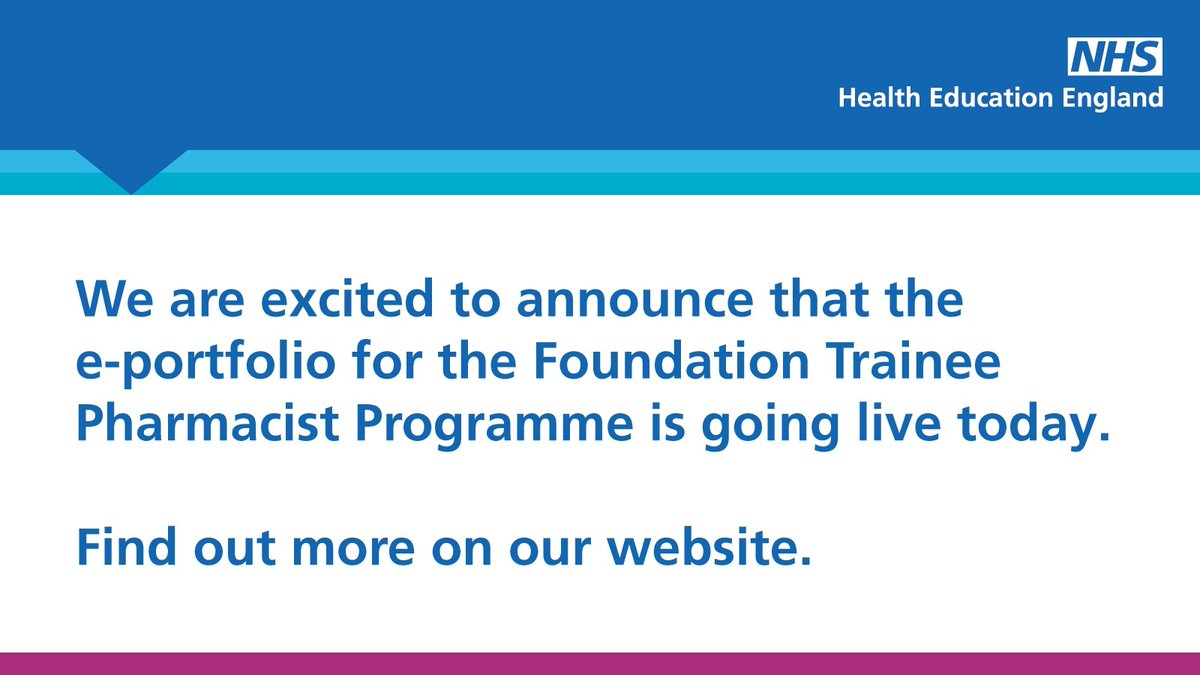 NHS
Health Education England

We are excited to announce that the e-portfolio for the Foundation Trainee Pharmacist Programme is going live today.

Find out more on our website.